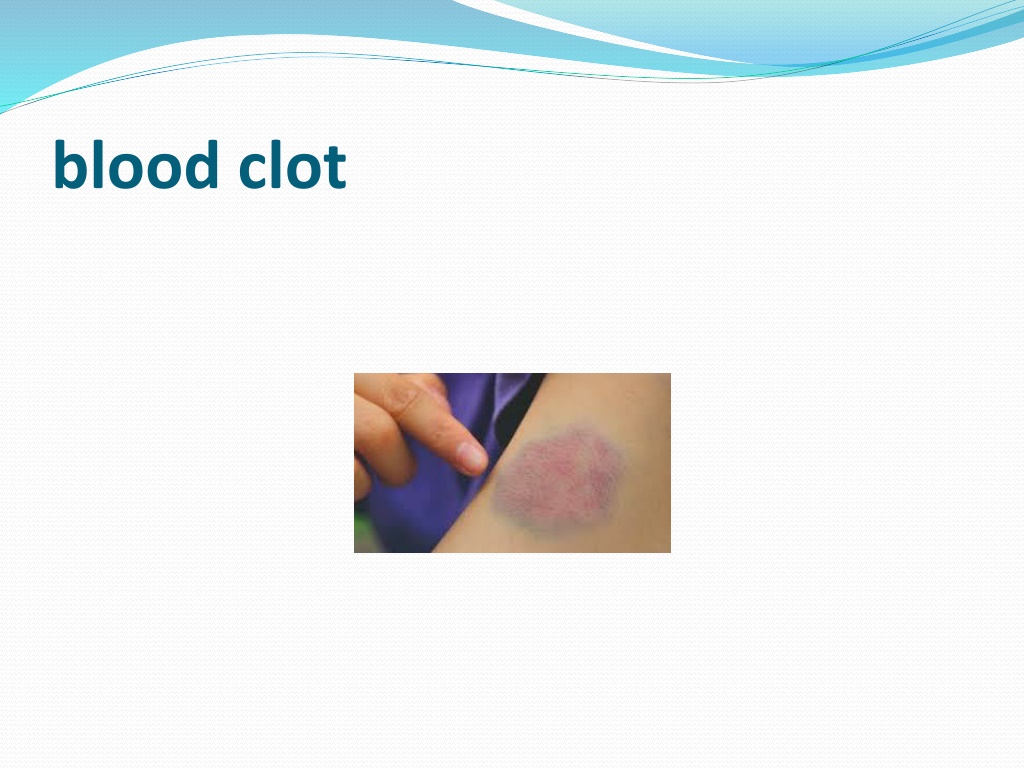 blood clot